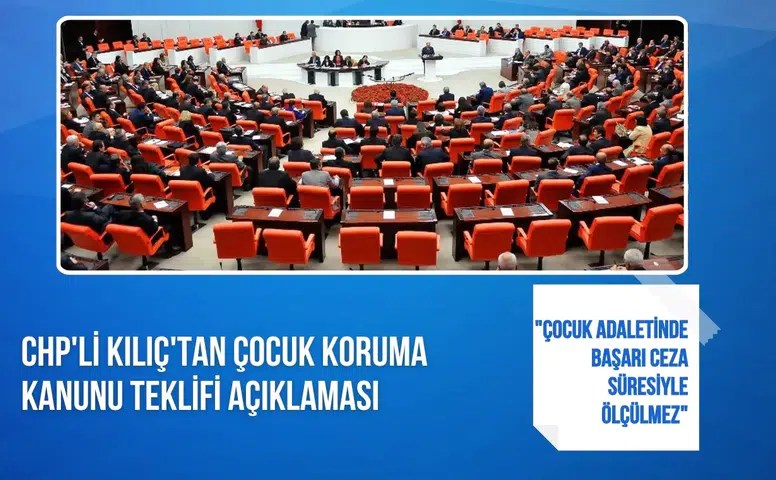 CHP'Lİ KILIÇ'TAN ÇOCUK KORUMA KANUNU TEKLİFİ AÇIKLAMASI

"ÇOCUK ADALETİNDE BAŞARI CEZA SÜRESİYLE ÖLÇÜLMEZ"